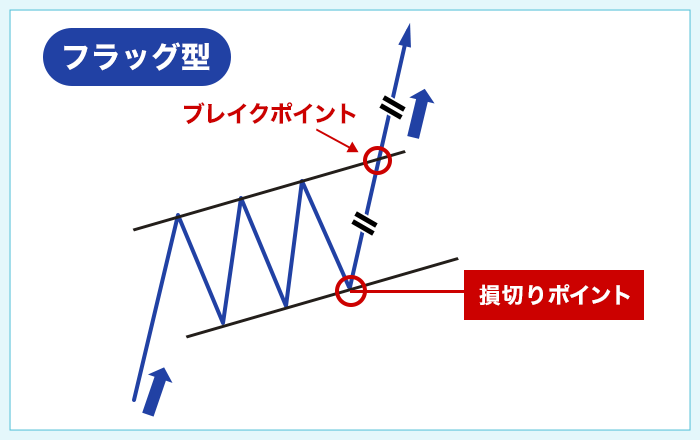 フラッグ型

ブレイクポイント

損切りポイント